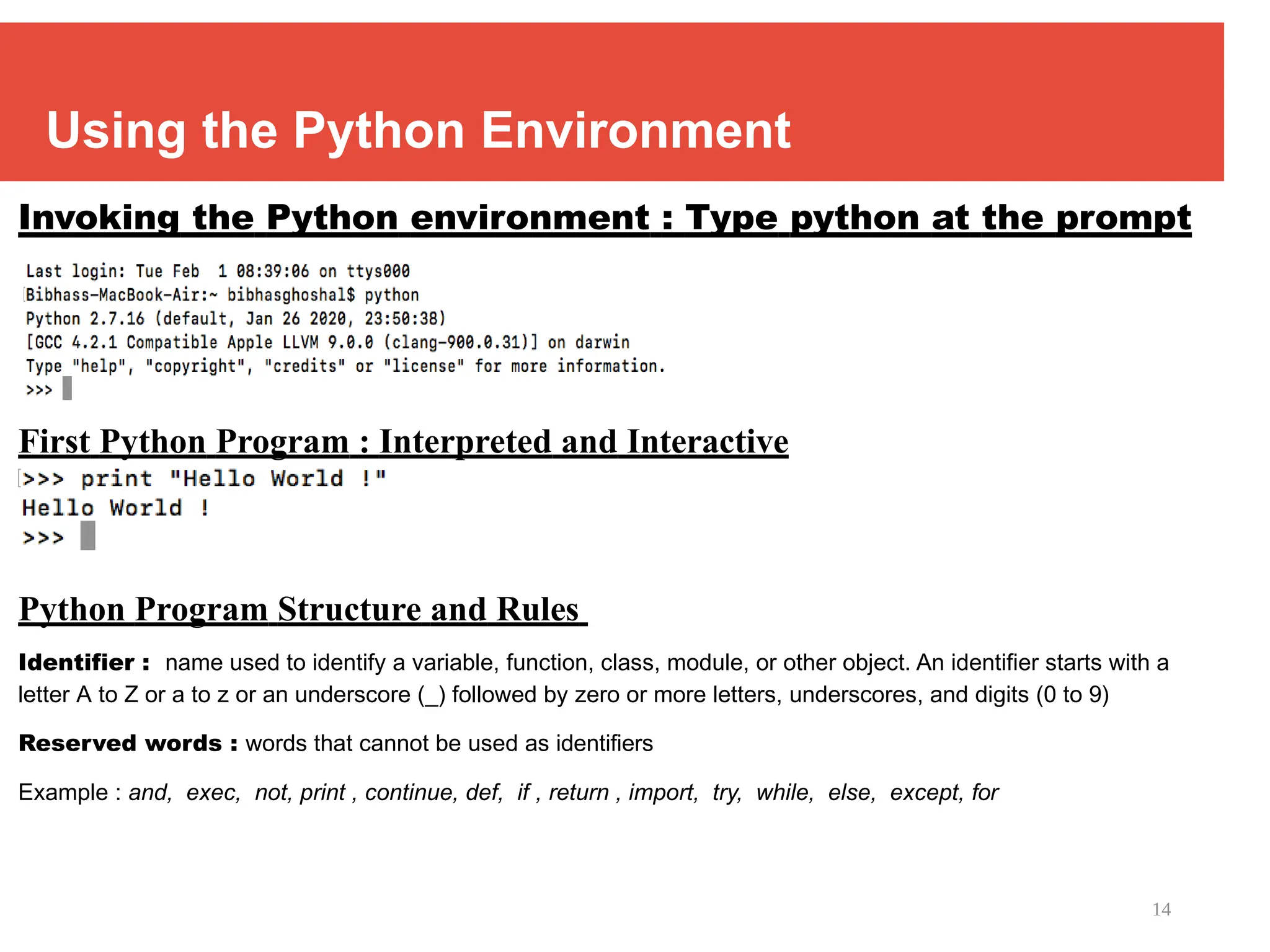 Using the Python Environment

Invoking the Python environment : Type python at the prompt

Last login: Tue Feb 1 08:39:06 on ttys000
Bibhass-MacBook-Air:~ bibhasghoshal$ python
Python 2.7.16 (default, Jan 26 2020, 23:50:38)
[GCC 4.2.1 Compatible Apple LLVM 9.0.0 (clang-900.0.31)] on darwin
Type "help", "copyright", "credits" or "license" for more information.
>>>

First Python Program : Interpreted and Interactive

>>> print "Hello World !"
Hello World !
>>>

Python Program Structure and Rules

Identifier : name used to identify a variable, function, class, module, or other object. An identifier starts with a letter A to Z or a to z or an underscore (_) followed by zero or more letters, underscores, and digits (0 to 9)

Reserved words : words that cannot be used as identifiers

Example : and, exec, not, print , continue, def, if , return , import, try, while, else, except, for

14